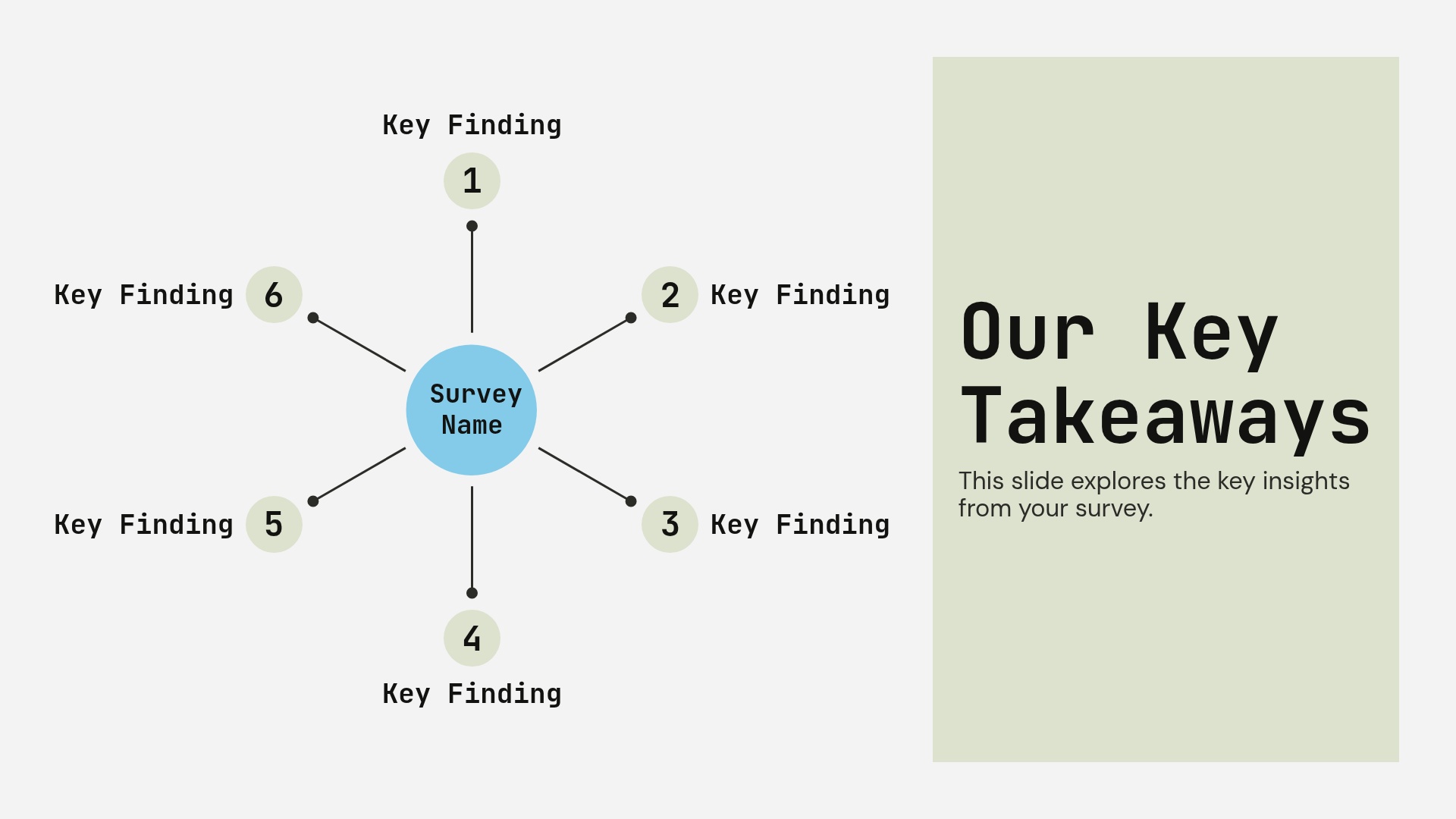 Key Finding
1

Key Finding 6

2 Key Finding

Survey Name

Key Finding 5

3 Key Finding

4
Key Finding

Our Key Takeaways

This slide explores the key insights from your survey.